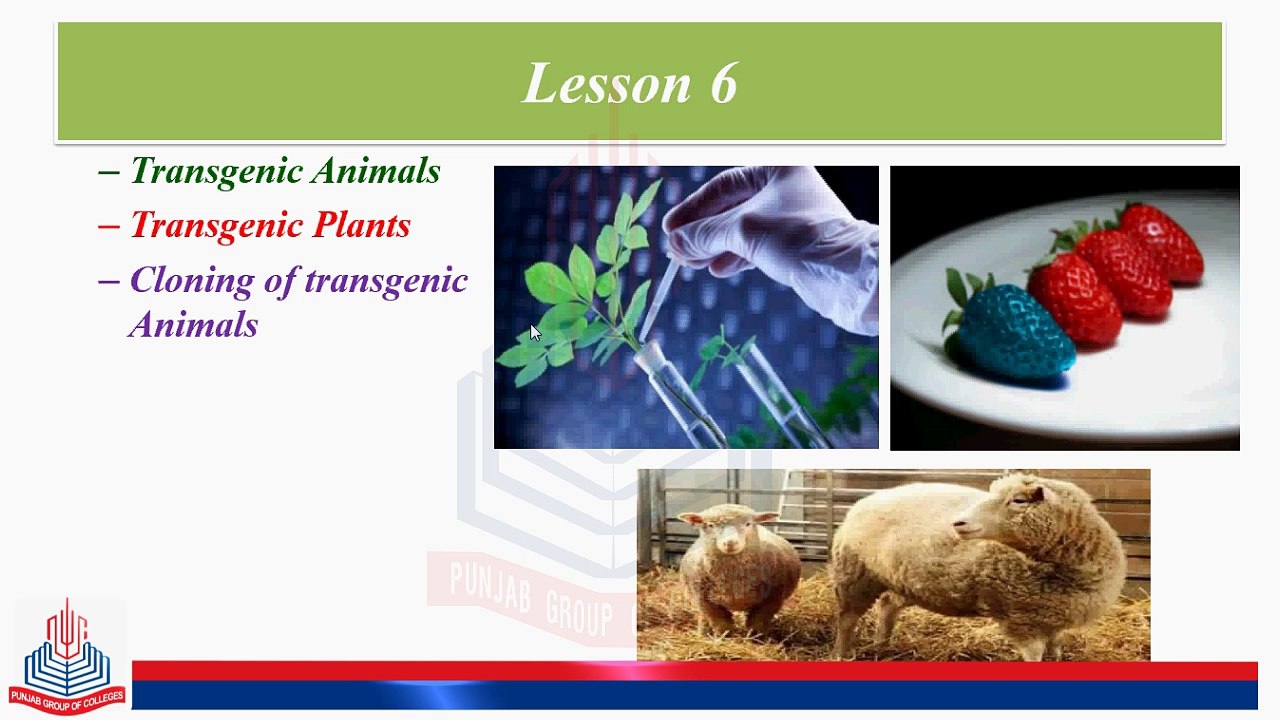 Lesson 6

– Transgenic Animals
– Transgenic Plants
– Cloning of transgenic Animals

PUNJAB GROUP

PUNJAB GROUP OF COLLEGES